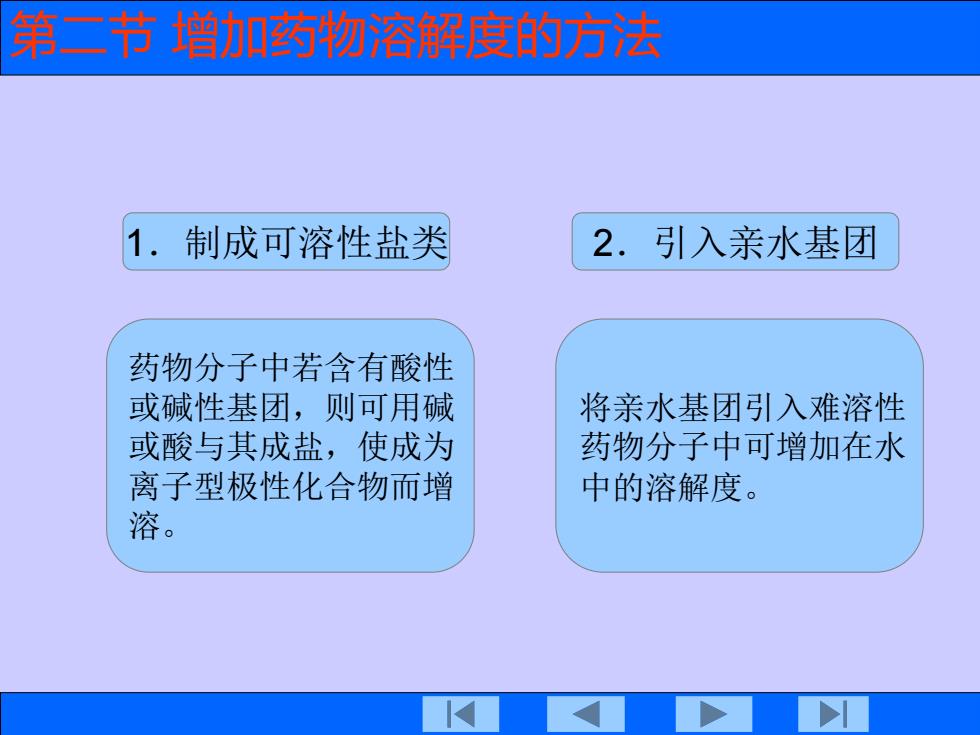 第二节 增加药物溶解度的方法

1．制成可溶性盐类

药物分子中若含有酸性或碱性基团，则可用碱或酸与其成盐，使成为离子型极性化合物而增溶。

2．引入亲水基团

将亲水基团引入难溶性药物分子中可增加在水中的溶解度。